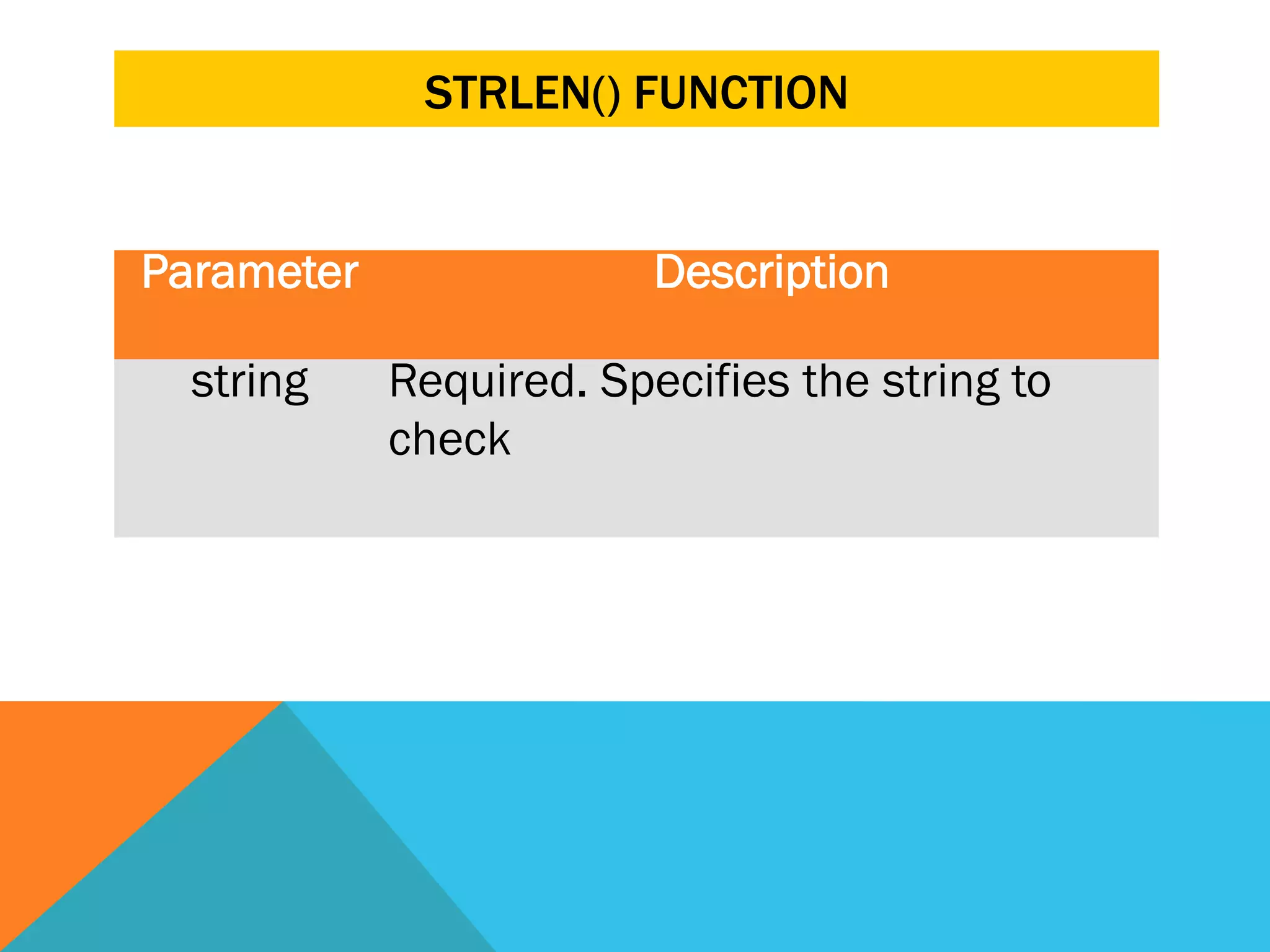 STRLEN() FUNCTION

| Parameter | Description |
|---|---|
| string | Required. Specifies the string to check |